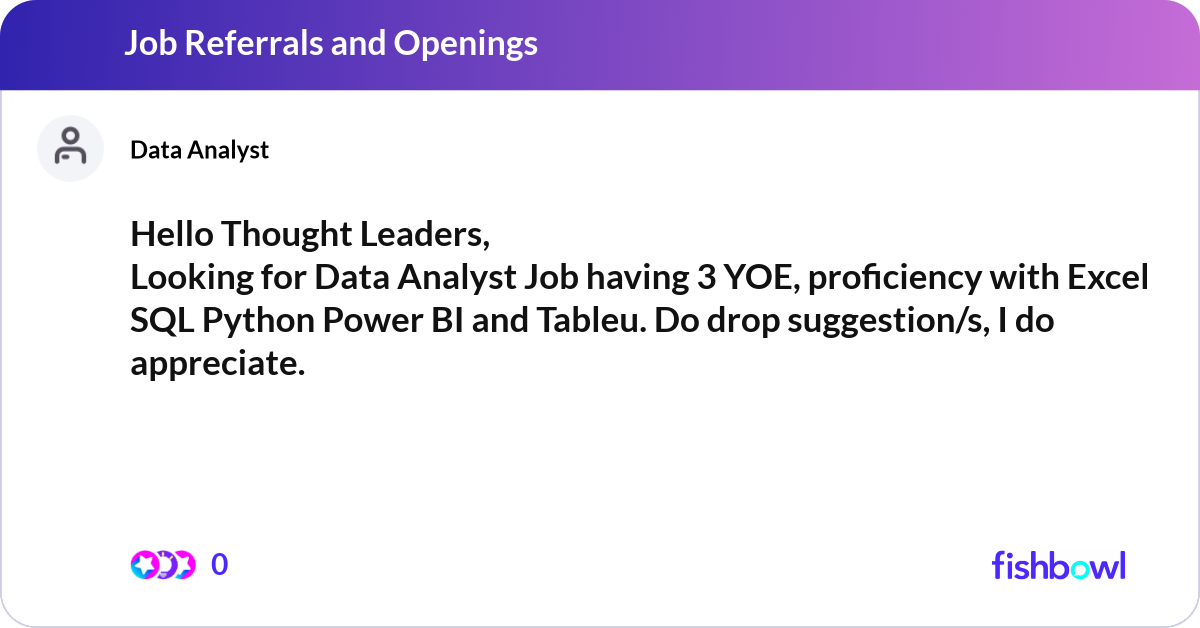 Job Referrals and Openings

Data Analyst

Hello Thought Leaders,
Looking for Data Analyst Job having 3 YOE, proficiency with Excel SQL Python Power BI and Tableu. Do drop suggestion/s, I do appreciate.

0

fishbowl